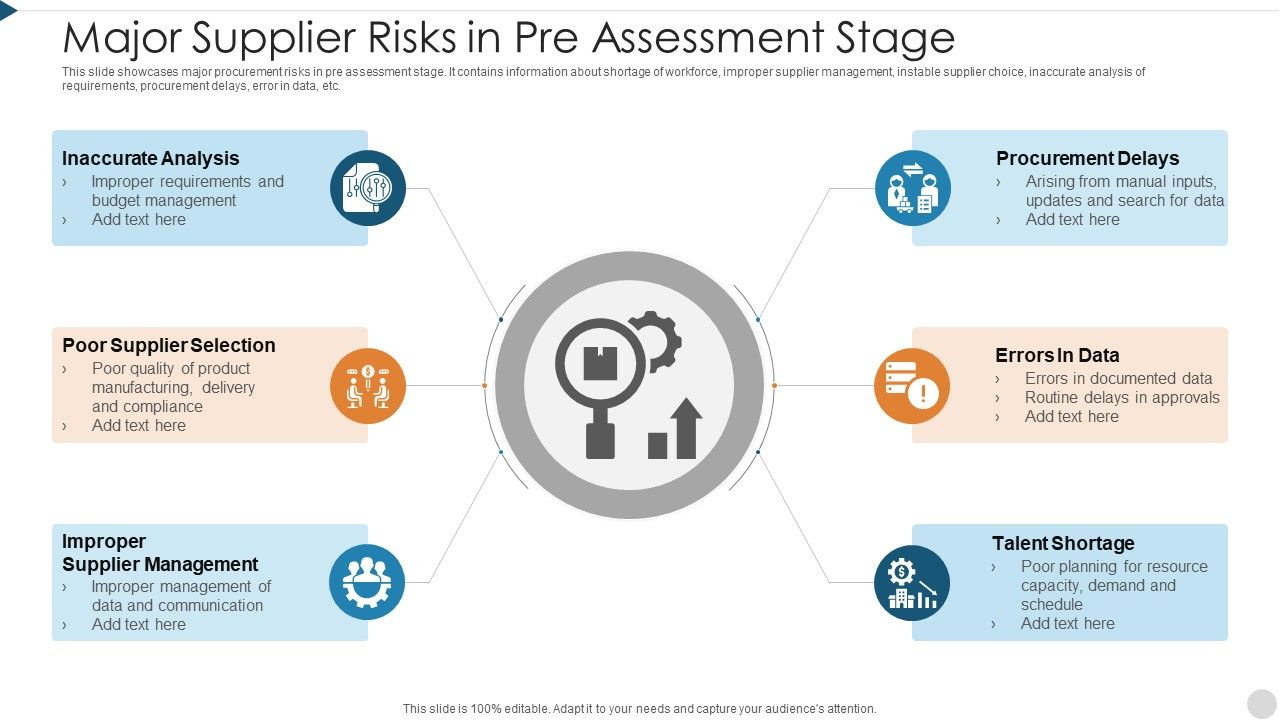 Major Supplier Risks in Pre Assessment Stage

This slide showcases major procurement risks in pre assessment stage. It contains information about shortage of workforce, improper supplier management, instable supplier choice, inaccurate analysis of requirements, procurement delays, error in data, etc.

Inaccurate Analysis
› Improper requirements and budget management
› Add text here

Poor Supplier Selection
› Poor quality of product manufacturing, delivery and compliance
› Add text here

Improper Supplier Management
› Improper management of data and communication
› Add text here

Procurement Delays
› Arising from manual inputs, updates and search for data
› Add text here

Errors In Data
› Errors in documented data
› Routine delays in approvals
› Add text here

Talent Shortage
› Poor planning for resource capacity, demand and schedule
› Add text here

This slide is 100% editable. Adapt it to your needs and capture your audience's attention.